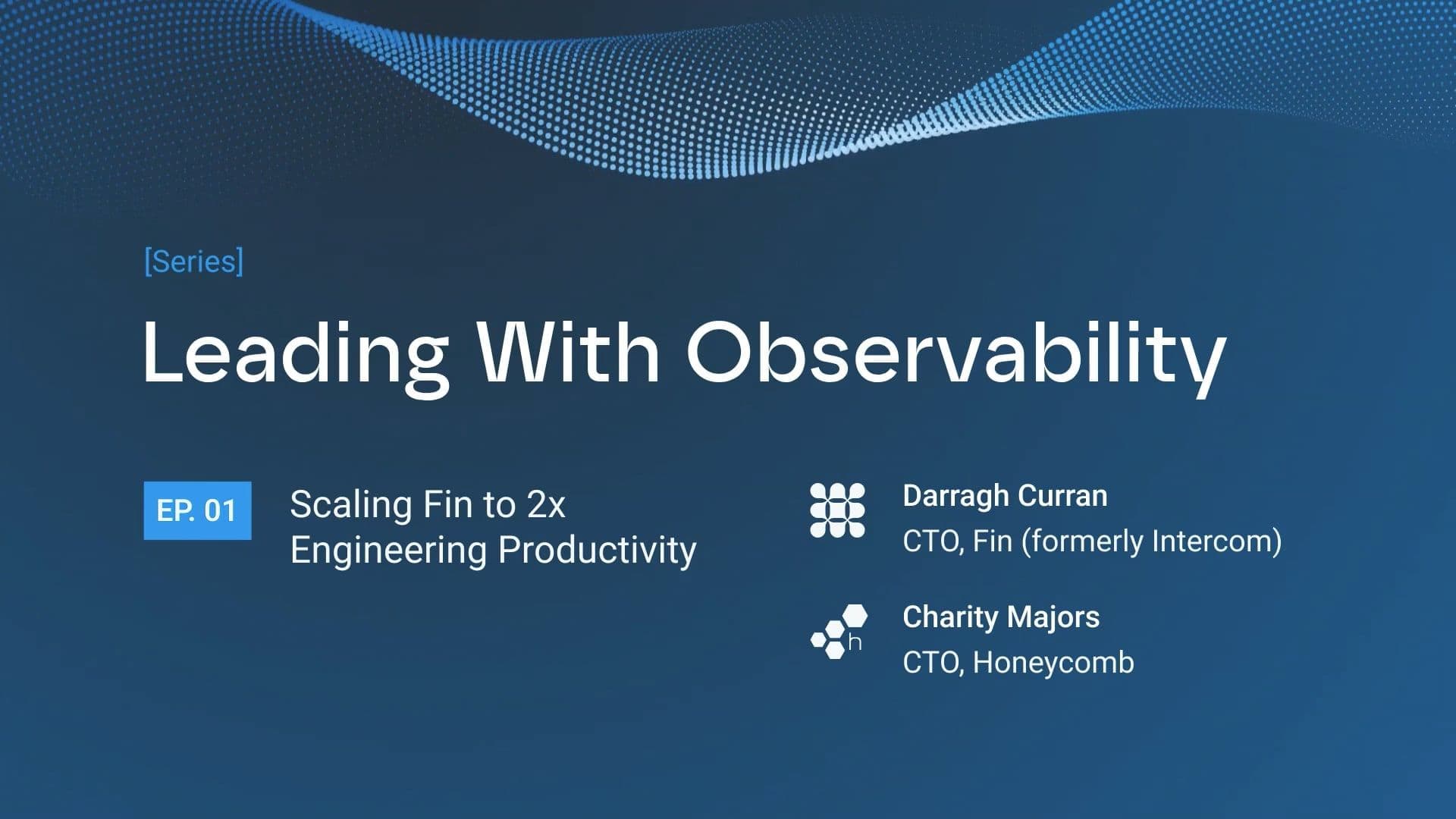 [Series]

Leading With Observability

EP. 01

Scaling Fin to 2x Engineering Productivity

Darragh Curran
CTO, Fin (formerly Intercom)

h

Charity Majors
CTO, Honeycomb